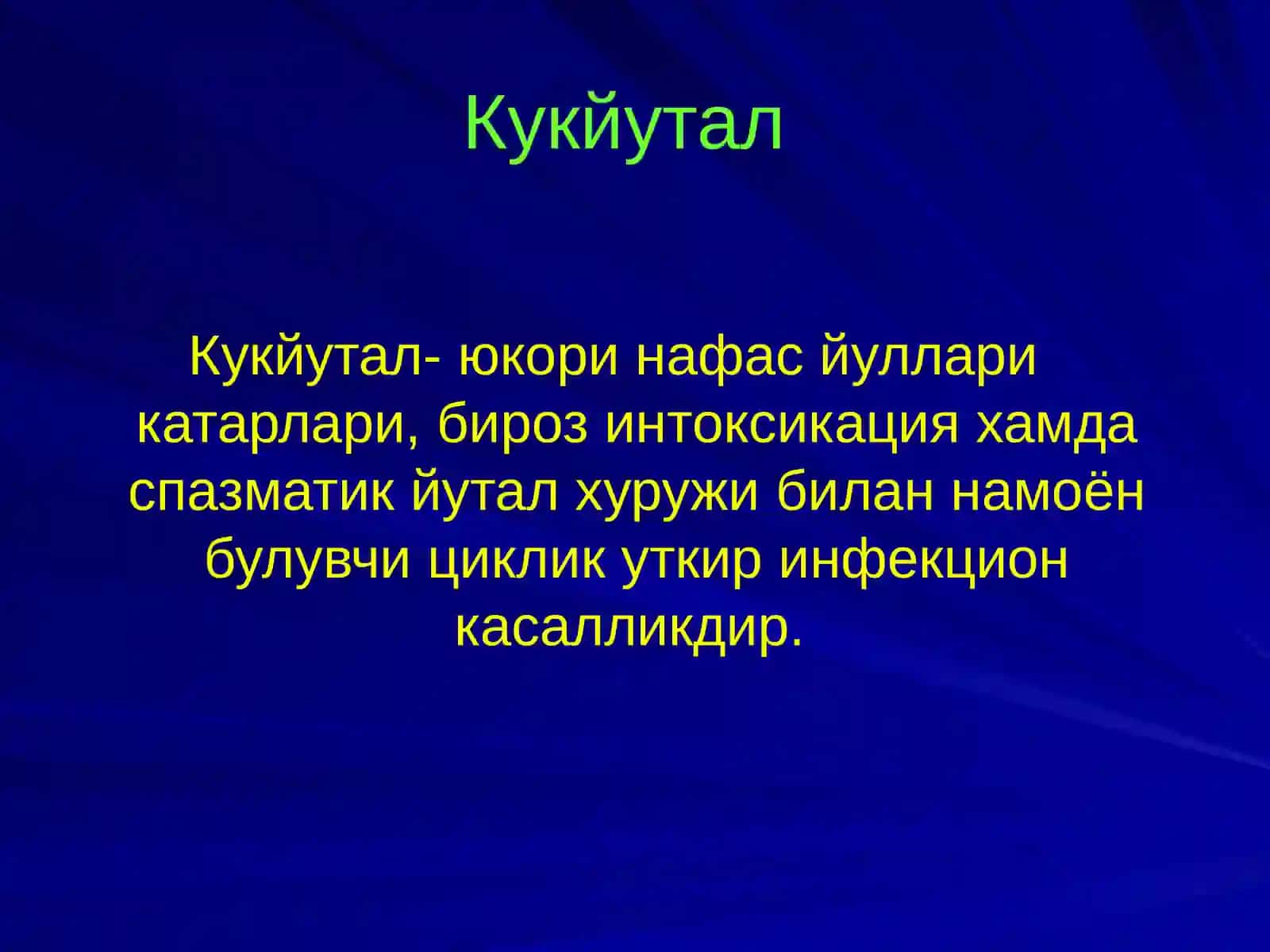 Кукйутал

Кукйутал- юкори нафас йуллари катарлари, бироз интоксикация хамда спазматик йутал хуружи билан намоён булувчи циклик уткир инфекцион касалликдир.